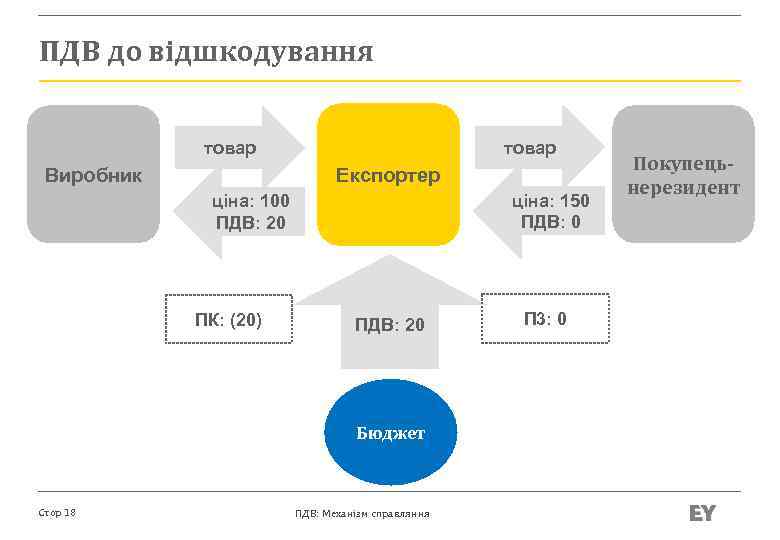 ПДВ до відшкодування

Виробник

товар

ціна: 100
ПДВ: 20

Експортер

товар

ціна: 150
ПДВ: 0

Покупець-нерезидент

ПК: (20)

ПДВ: 20

ПЗ: 0

Бюджет

Стор 18

ПДВ: Механізм справляння

EY